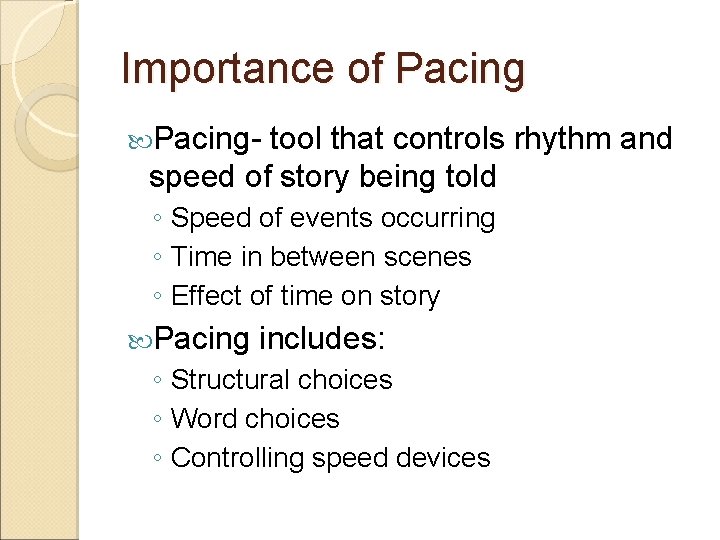 Importance of Pacing

Pacing- tool that controls rhythm and speed of story being told

◦ Speed of events occurring
◦ Time in between scenes
◦ Effect of time on story

Pacing includes:

◦ Structural choices
◦ Word choices
◦ Controlling speed devices